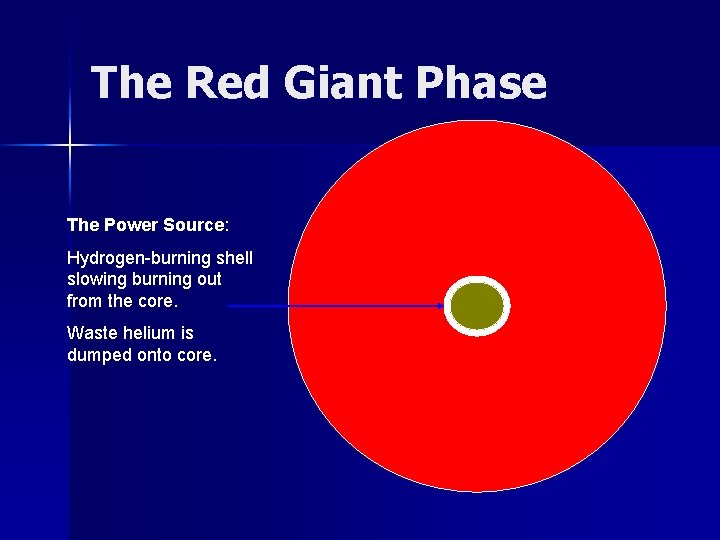 The Red Giant Phase

The Power Source:

Hydrogen-burning shell slowing burning out from the core.

Waste helium is dumped onto core.